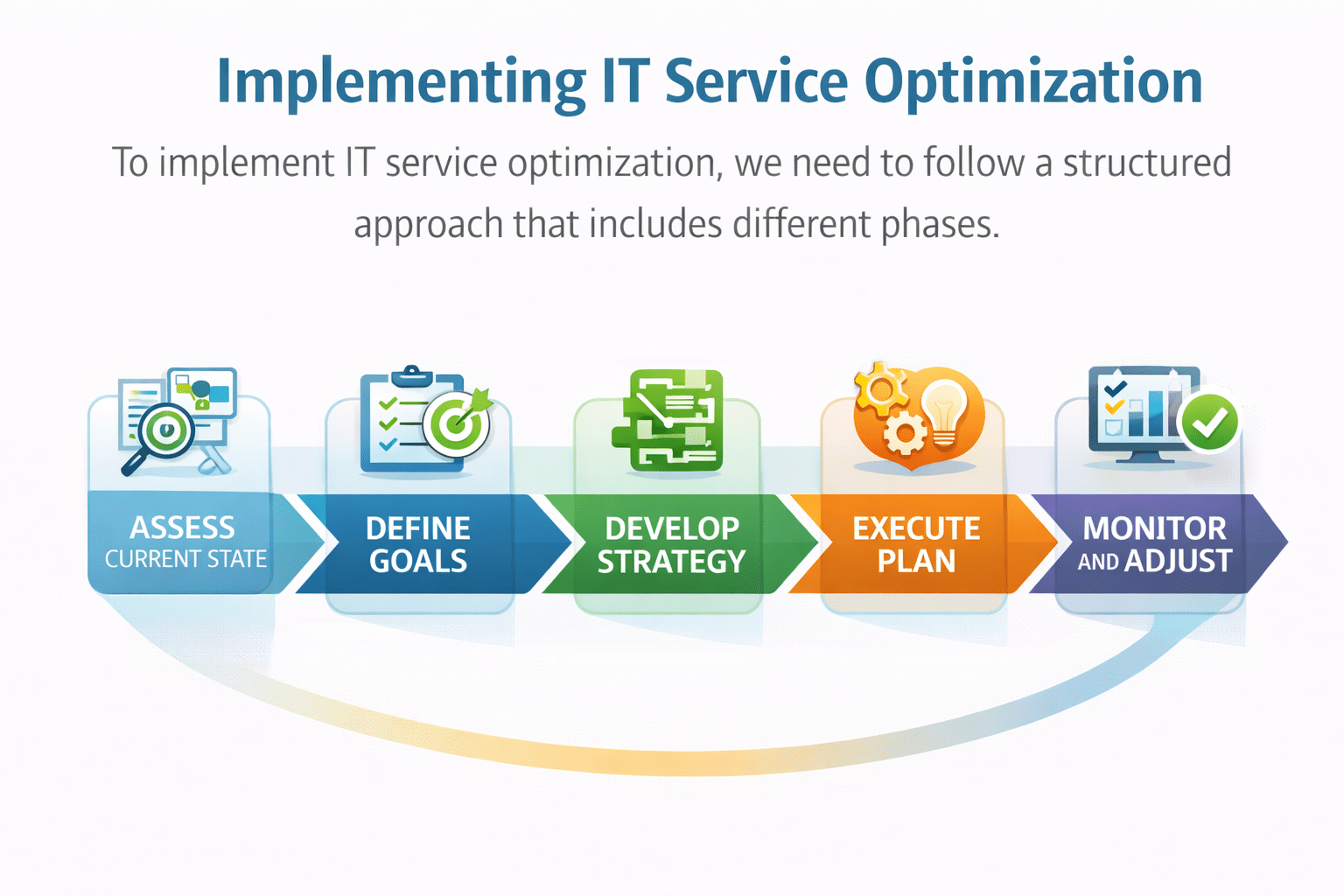 Implementing IT Service Optimization

To implement IT service optimization, we need to follow a structured approach that includes different phases.

ASSESS CURRENT STATE

DEFINE GOALS

DEVELOP STRATEGY

EXECUTE PLAN

MONITOR AND ADJUST